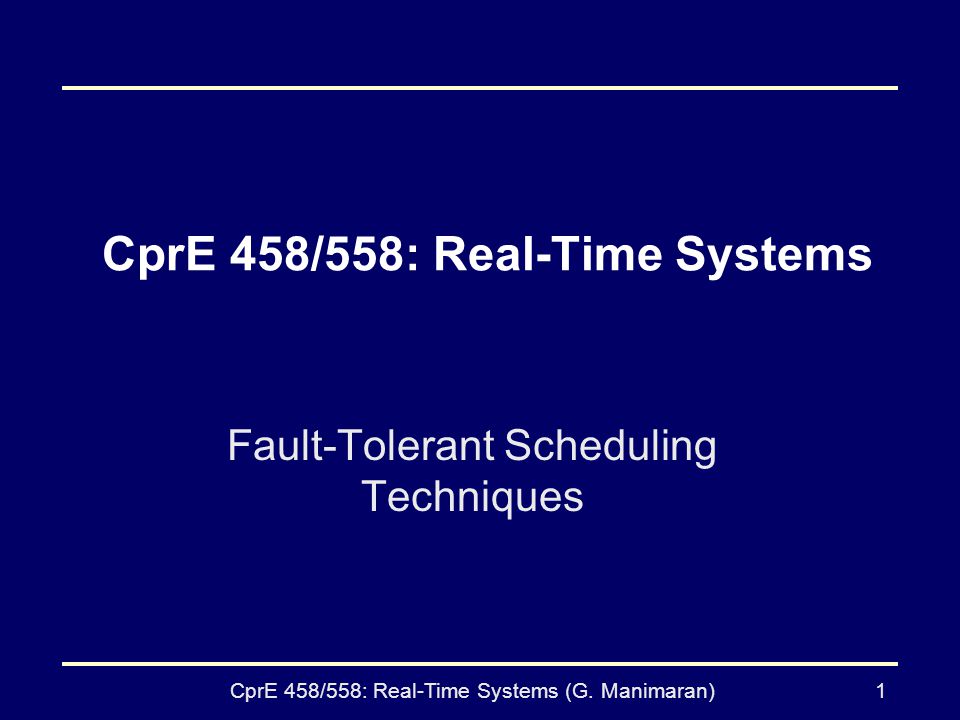 CprE 458/558: Real-Time Systems

Fault-Tolerant Scheduling Techniques

CprE 458/558: Real-Time Systems (G. Manimaran)

1